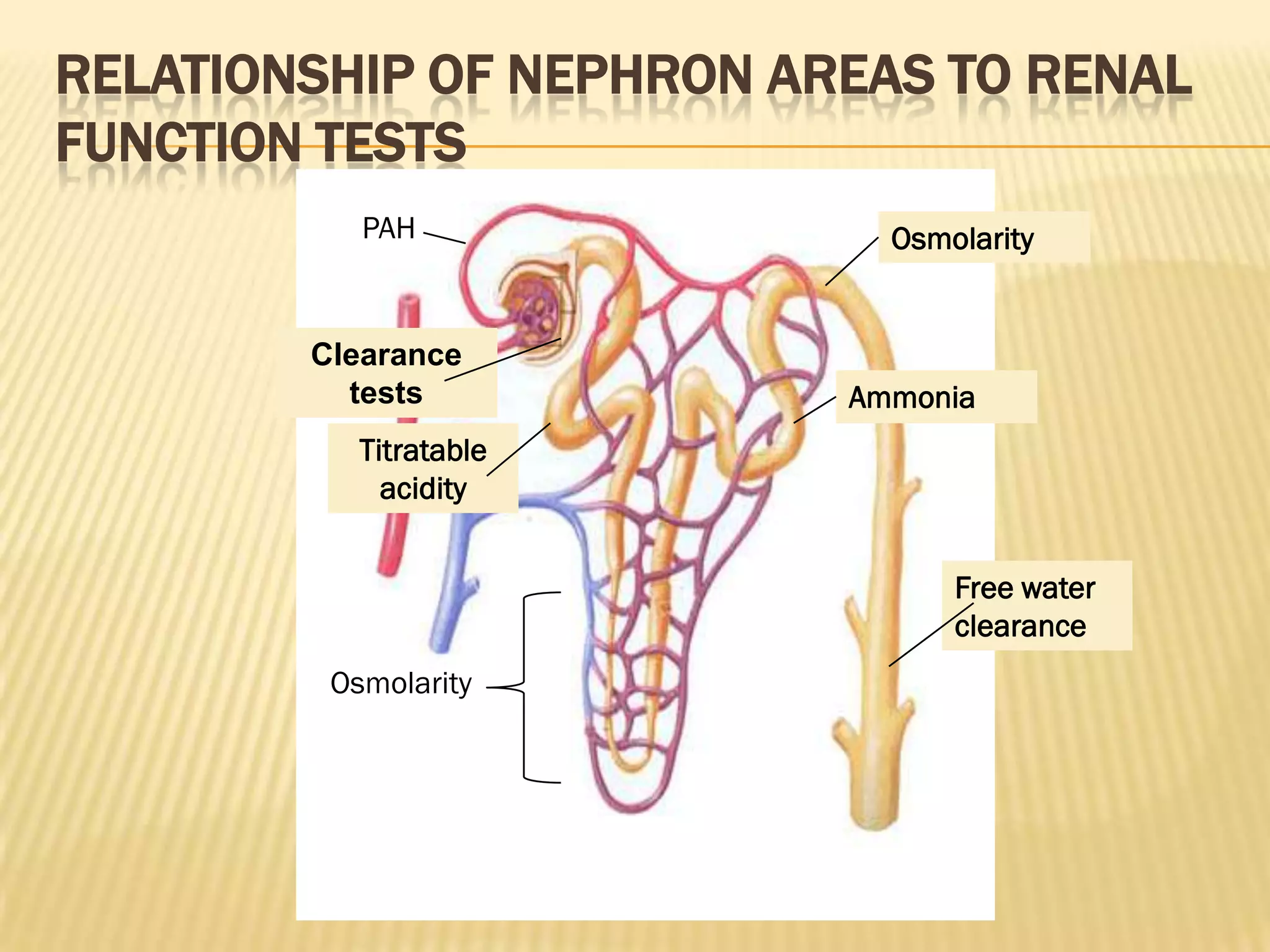 RELATIONSHIP OF NEPHRON AREAS TO RENAL FUNCTION TESTS

PAH

Osmolarity

Clearance tests

Ammonia

Titratable acidity

Free water clearance

Osmolarity